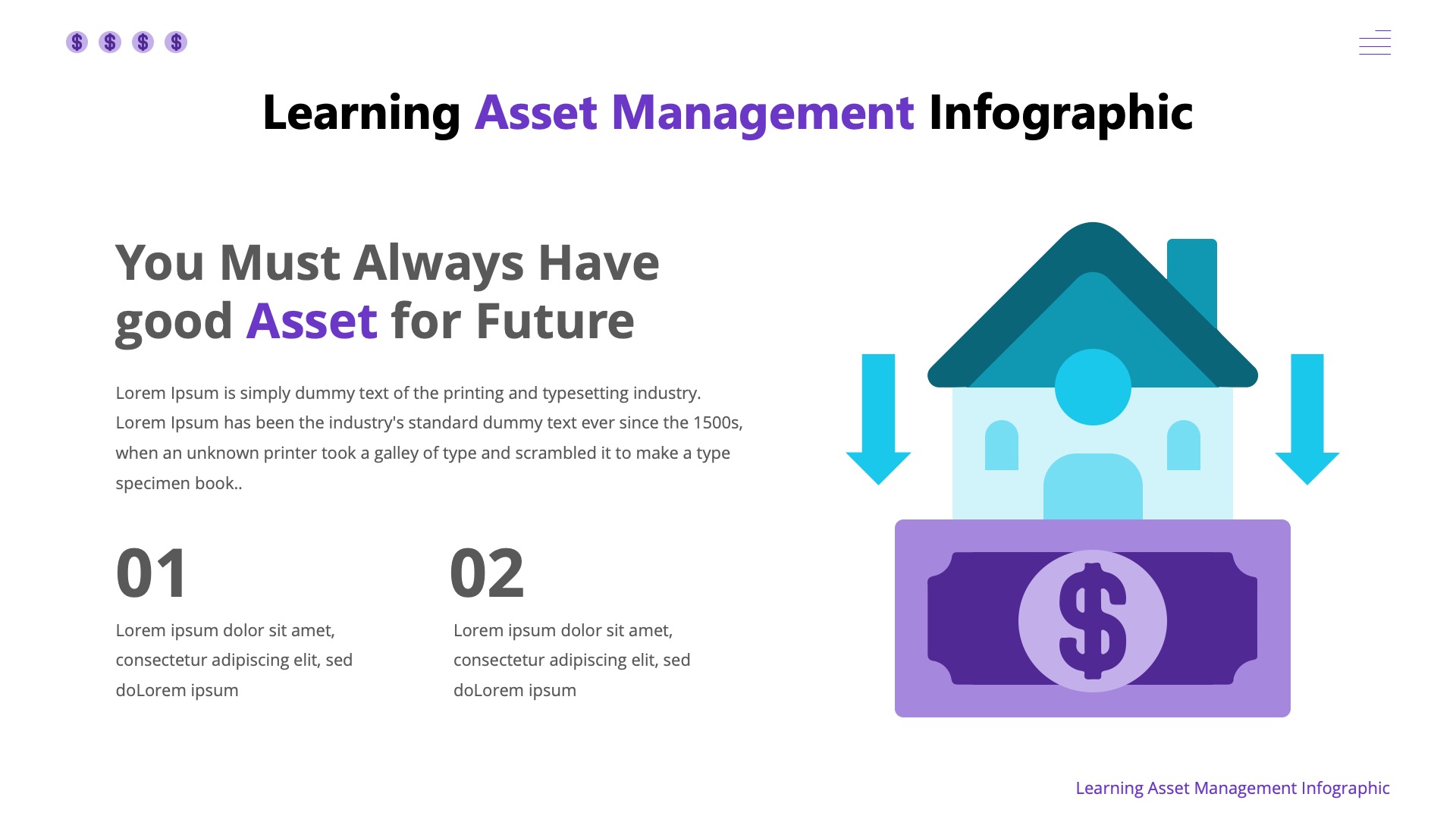 $ $ $ $

Learning Asset Management Infographic

You Must Always Have good Asset for Future

Lorem Ipsum is simply dummy text of the printing and typesetting industry. Lorem Ipsum has been the industry's standard dummy text ever since the 1500s, when an unknown printer took a galley of type and scrambled it to make a type specimen book..

01

Lorem ipsum dolor sit amet, consectetur adipiscing elit, sed doLorem ipsum

02

Lorem ipsum dolor sit amet, consectetur adipiscing elit, sed doLorem ipsum

$

Learning Asset Management Infographic